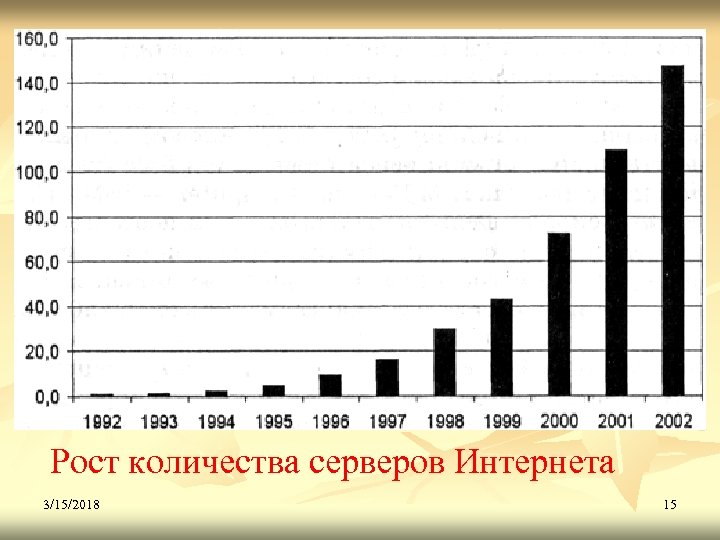 160,0
140,0
120,0
100,0
80,0
60,0
40,0
20,0
0,0

1992 1993 1994 1995 1996 1997 1998 1999 2000 2001 2002

Рост количества серверов Интернета

3/15/2018

15